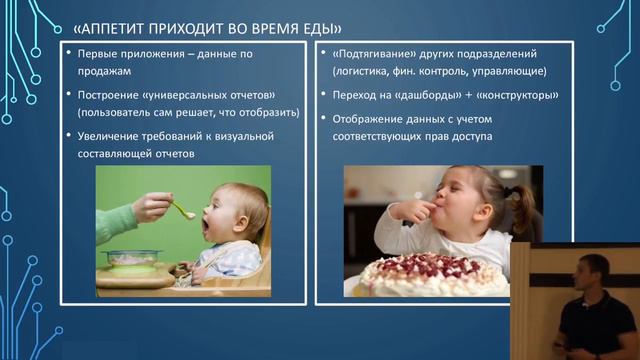 «АППЕТИТ ПРИХОДИТ ВО ВРЕМЯ ЕДЫ»

• Первые приложения – данные по продажам

• Построение «универсальных отчетов» (пользователь сам решает, что отобразить)

• Увеличение требований к визуальной составляющей отчетов

• «Подтягивание» других подразделений (логистика, фин. контроль, управляющие)

• Переход на «дашборды» + «конструкторы»

• Отображение данных с учетом соответствующих прав доступа